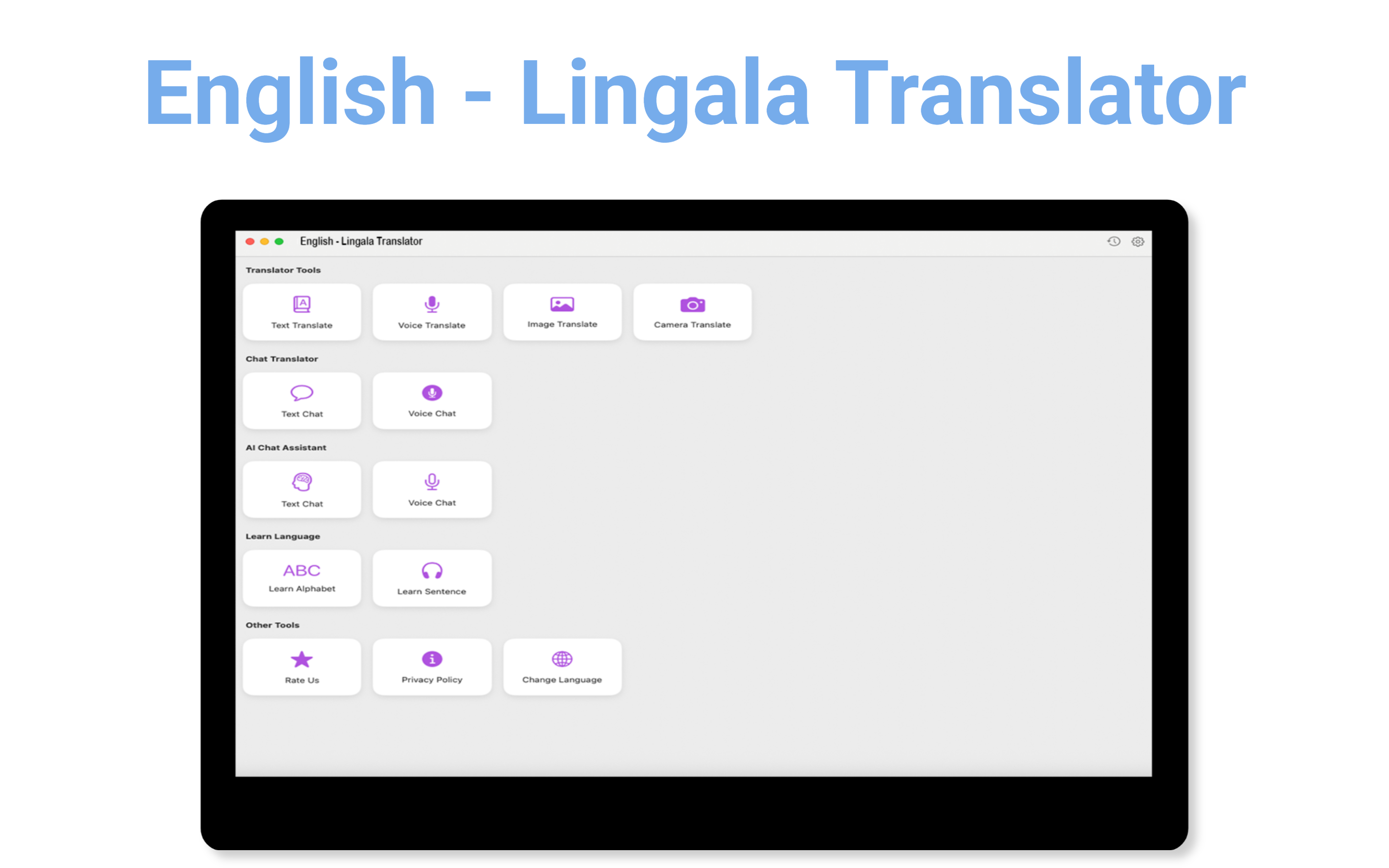 English - Lingala Translator

English - Lingala Translator

Translator Tools

Text Translate

Voice Translate

Image Translate

Camera Translate

Chat Translator

Text Chat

Voice Chat

AI Chat Assistant

Text Chat

Voice Chat

Learn Language

ABC
Learn Alphabet

Learn Sentence

Other Tools

Rate Us

Privacy Policy

Change Language